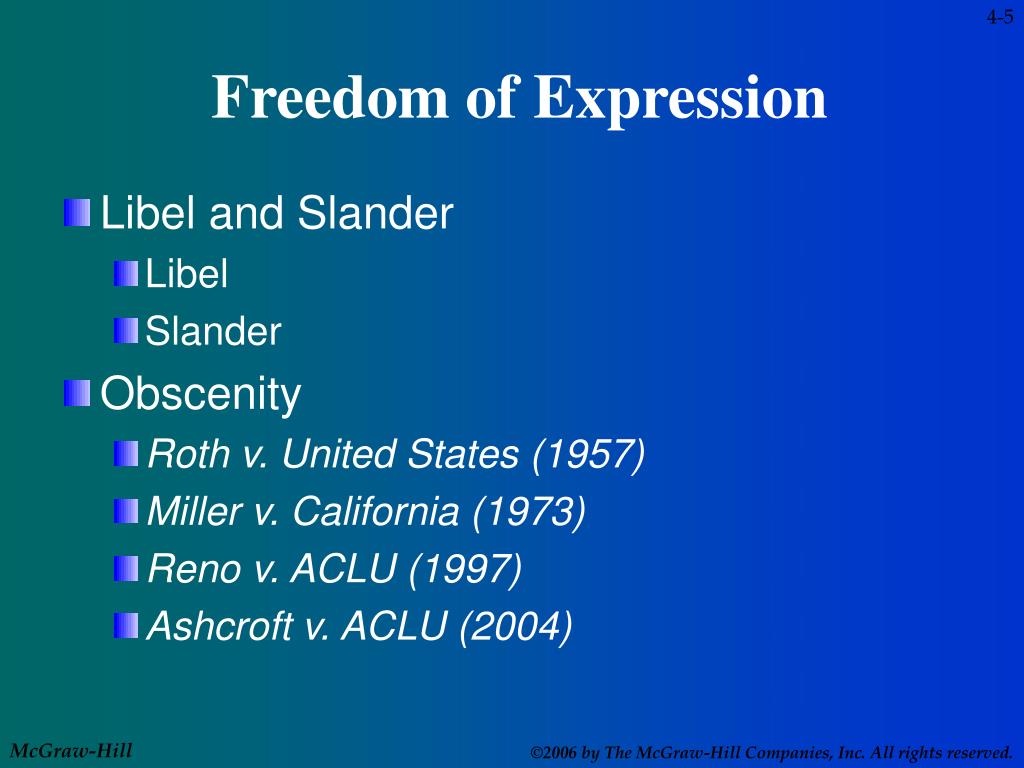 4-5

Freedom of Expression

Libel and Slander

Libel

Slander

Obscenity

Roth v. United States (1957)

Miller v. California (1973)

Reno v. ACLU (1997)

Ashcroft v. ACLU (2004)

McGraw-Hill

©2006 by The McGraw-Hill Companies, Inc. All rights reserved.